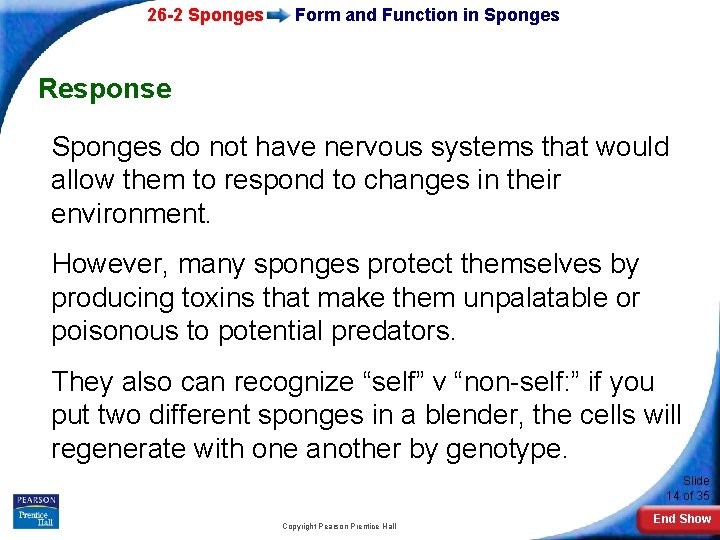 26-2 Sponges Form and Function in Sponges

Response

Sponges do not have nervous systems that would allow them to respond to changes in their environment.

However, many sponges protect themselves by producing toxins that make them unpalatable or poisonous to potential predators.

They also can recognize “self” v “non-self:” if you put two different sponges in a blender, the cells will regenerate with one another by genotype.

PEARSON
Prentice Hall

Copyright Pearson Prentice Hall

Slide 14 of 35

End Show